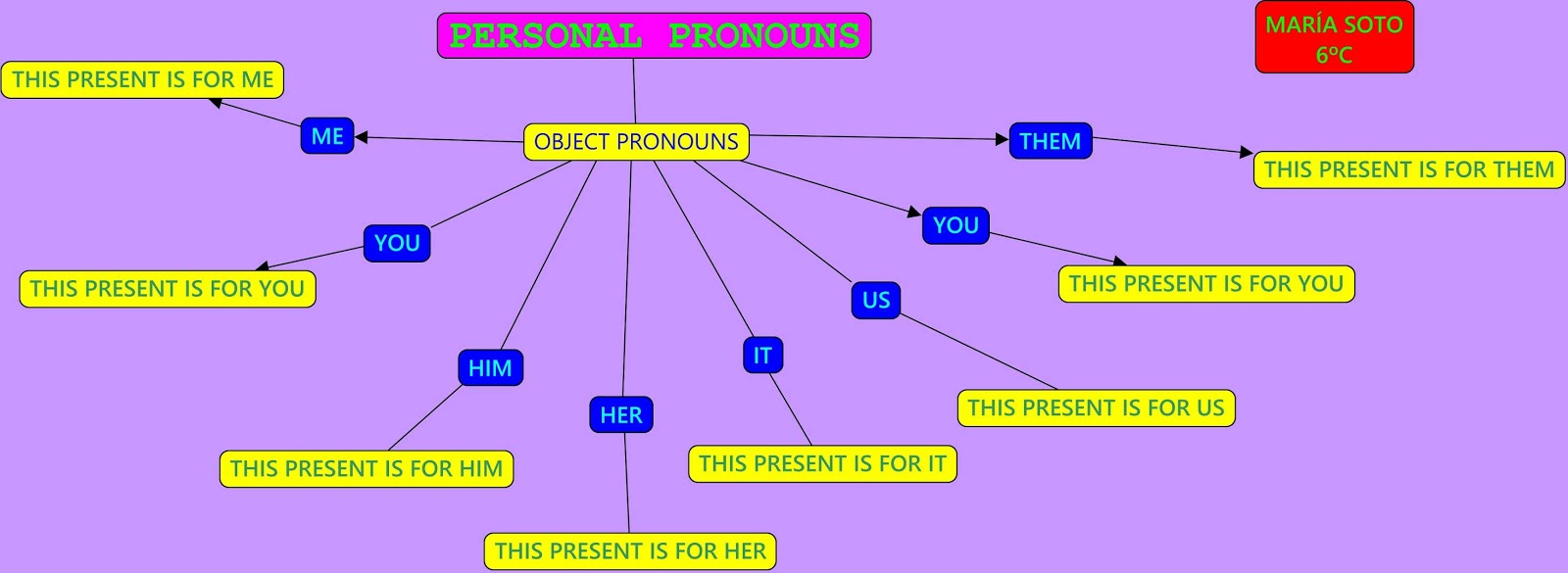 PERSONAL PRONOUNS

MARÍA SOTO
6ºC

OBJECT PRONOUNS

ME
THIS PRESENT IS FOR ME

YOU
THIS PRESENT IS FOR YOU

HIM
THIS PRESENT IS FOR HIM

HER
THIS PRESENT IS FOR HER

IT
THIS PRESENT IS FOR IT

US
THIS PRESENT IS FOR US

YOU
THIS PRESENT IS FOR YOU

THEM
THIS PRESENT IS FOR THEM